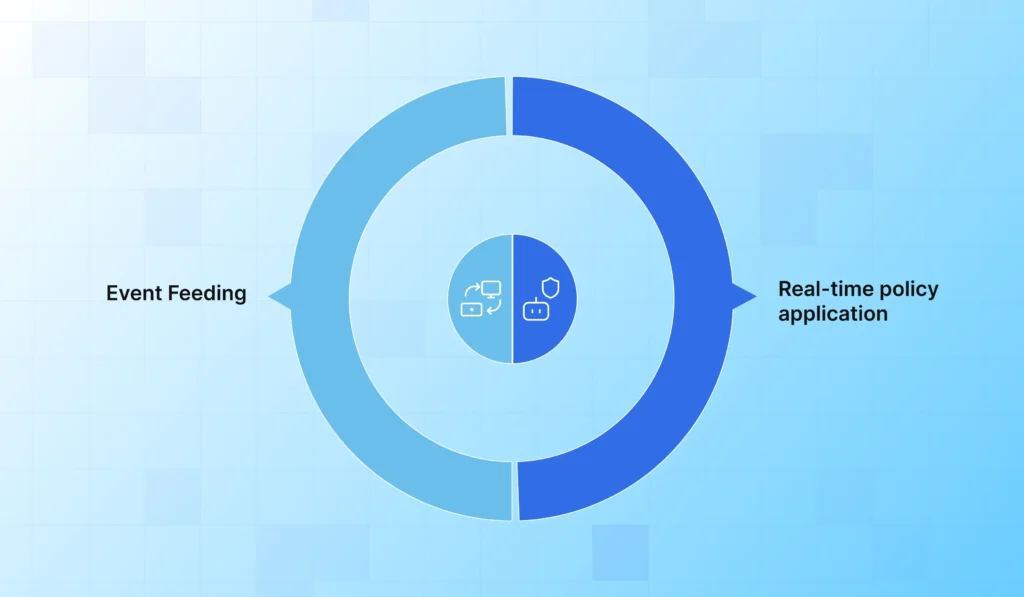 Event Feeding

Real-time policy application